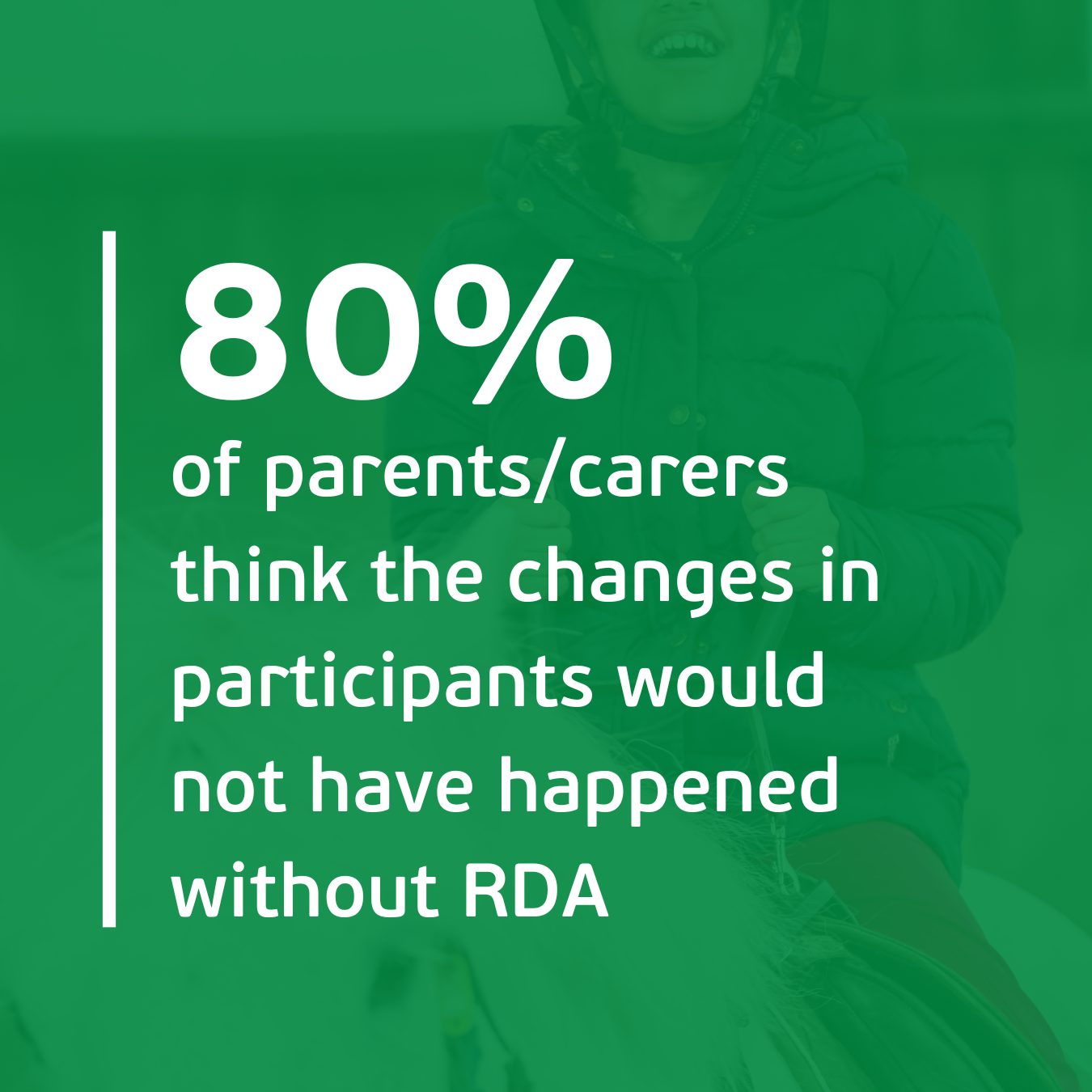 80%
of parents/carers think the changes in participants would not have happened without RDA